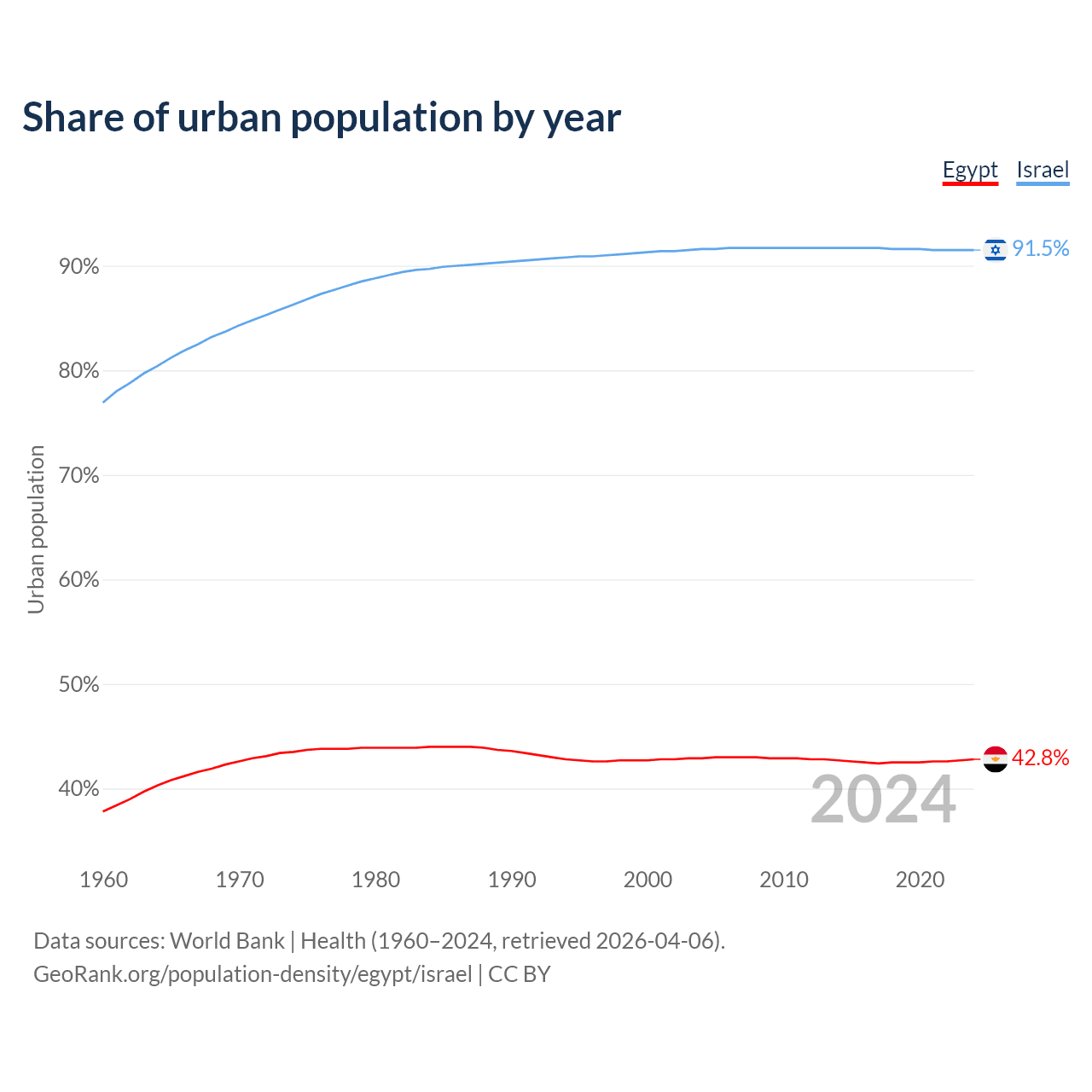 Share of urban population by year

Egypt Israel

Urban population

90%
80%
70%
60%
50%
40%

91.5%
42.8%

2024

1960 1970 1980 1990 2000 2010 2020

Data sources: World Bank | Health (1960–2024, retrieved 2026-04-06).
GeoRank.org/population-density/egypt/israel | CC BY